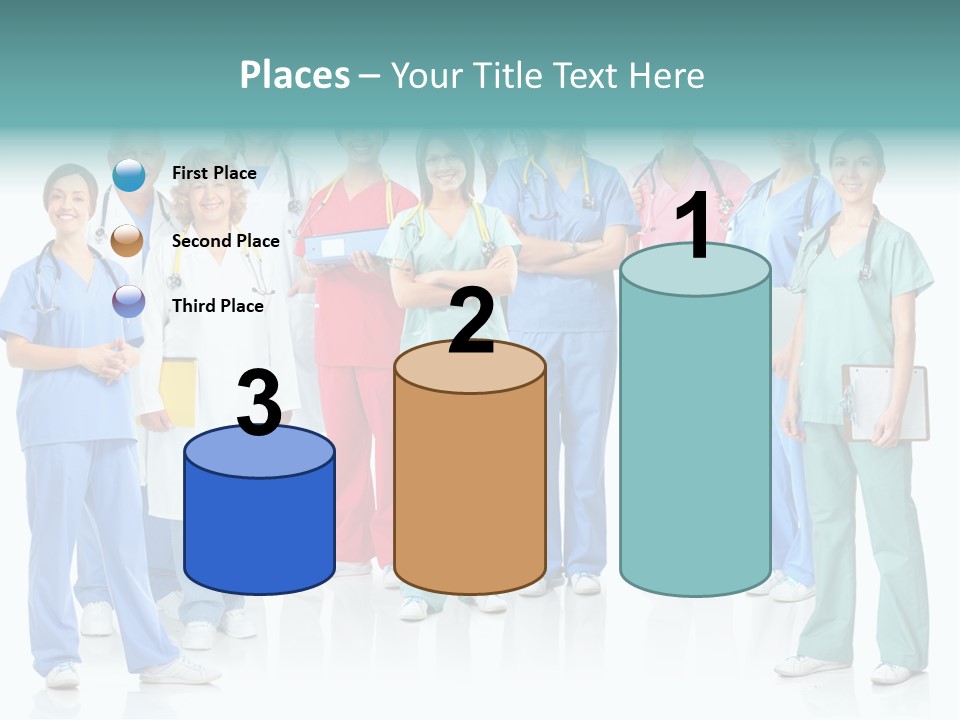 Places – Your Title Text Here

First Place

Second Place

Third Place

3

2

1